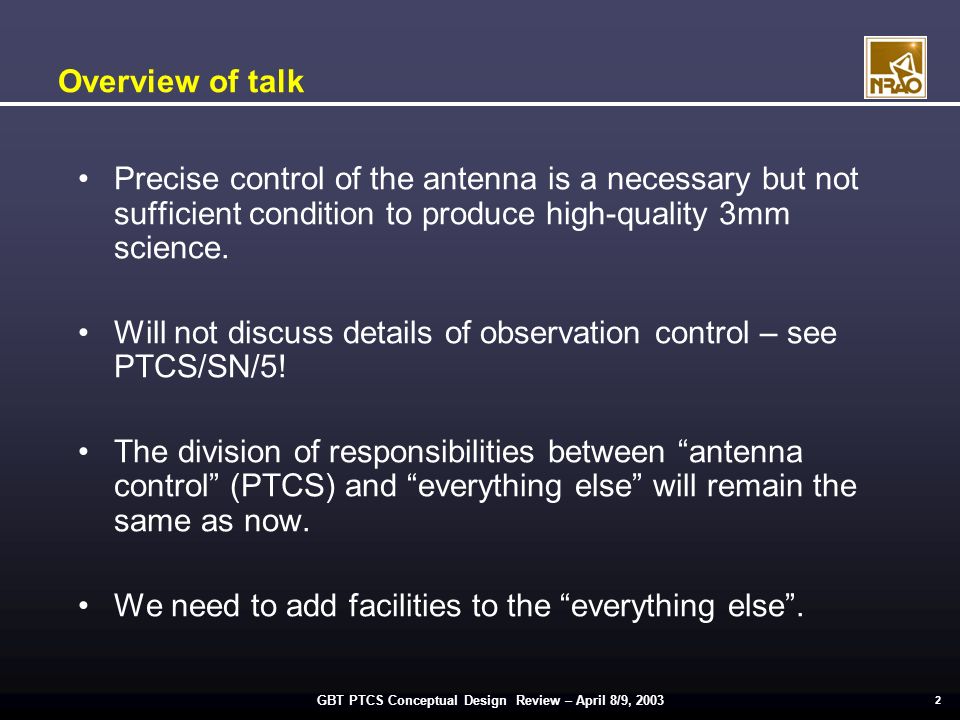 Overview of talk

NRAO

• Precise control of the antenna is a necessary but not sufficient condition to produce high-quality 3mm science.

• Will not discuss details of observation control – see PTCS/SN/5!

• The division of responsibilities between “antenna control” (PTCS) and “everything else” will remain the same as now.

• We need to add facilities to the “everything else”.

GBT PTCS Conceptual Design Review – April 8/9, 2003

2